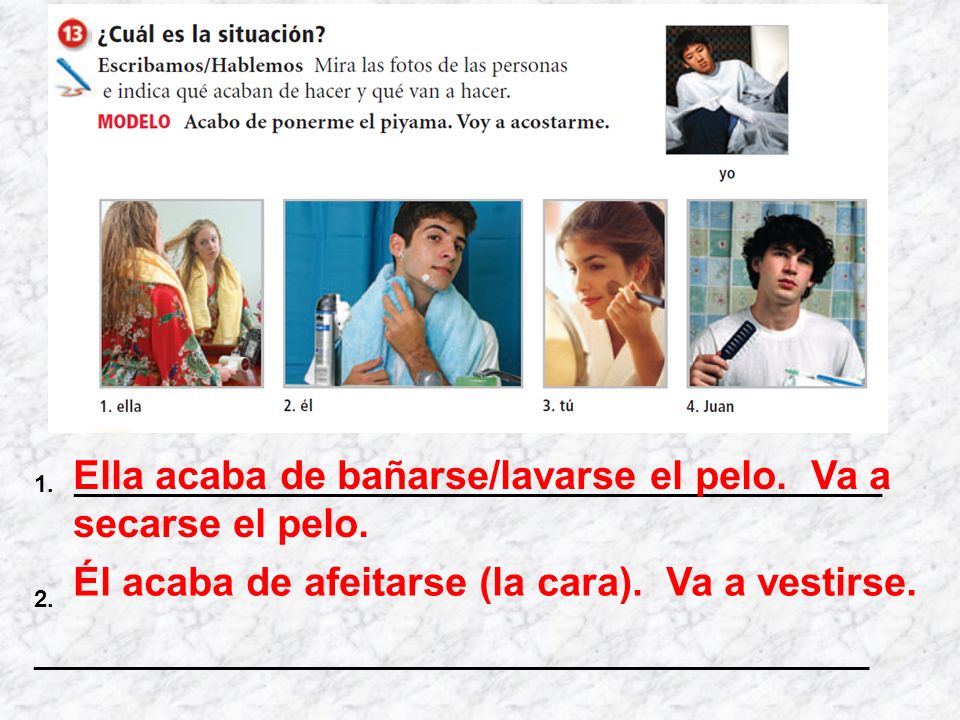 13 ¿Cuál es la situación?

Escribamos/Hablemos Mira las fotos de las personas e indica qué acaban de hacer y qué van a hacer.

MODELO Acabo de ponerme el piyama. Voy a acostarme.

yo

1. ella

2. él

3. tú

4. Juan

1. Ella acaba de bañarse/lavarse el pelo. Va a secarse el pelo.

2. Él acaba de afeitarse (la cara). Va a vestirse.